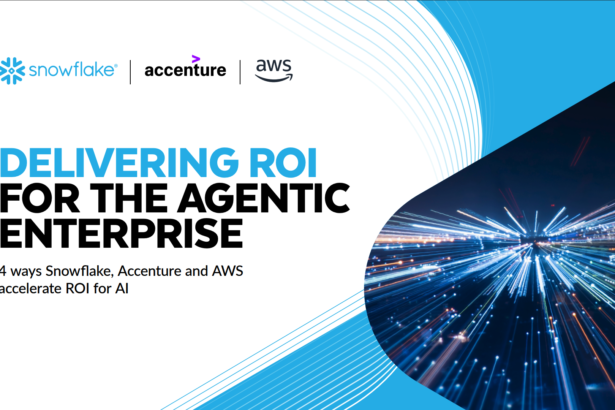 snowflake® | accenture | aws

DELIVERING ROI FOR THE AGENTIC ENTERPRISE

4 ways Snowflake, Accenture and AWS accelerate ROI for AI